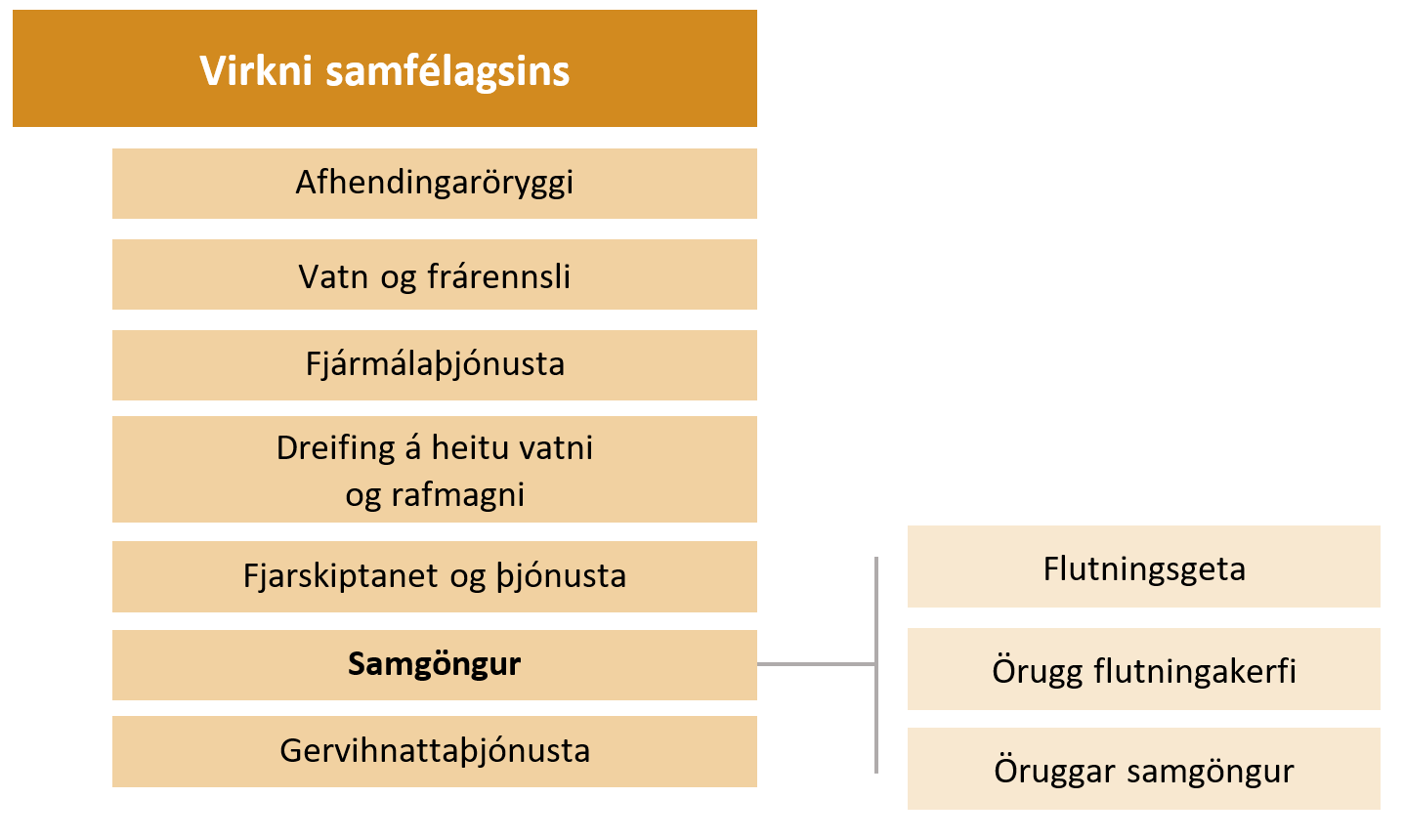 Virkni samfélagsins

Afhendingaröryggi

Vatn og frárennsli

Fjármálaþjónusta

Dreifing á heitu vatni og rafmagni

Fjarskiptanet og þjónusta

Samgöngur

Gervihnattaþjónusta

Flutningsgeta

Örugg flutningakerfi

Öruggar samgöngur